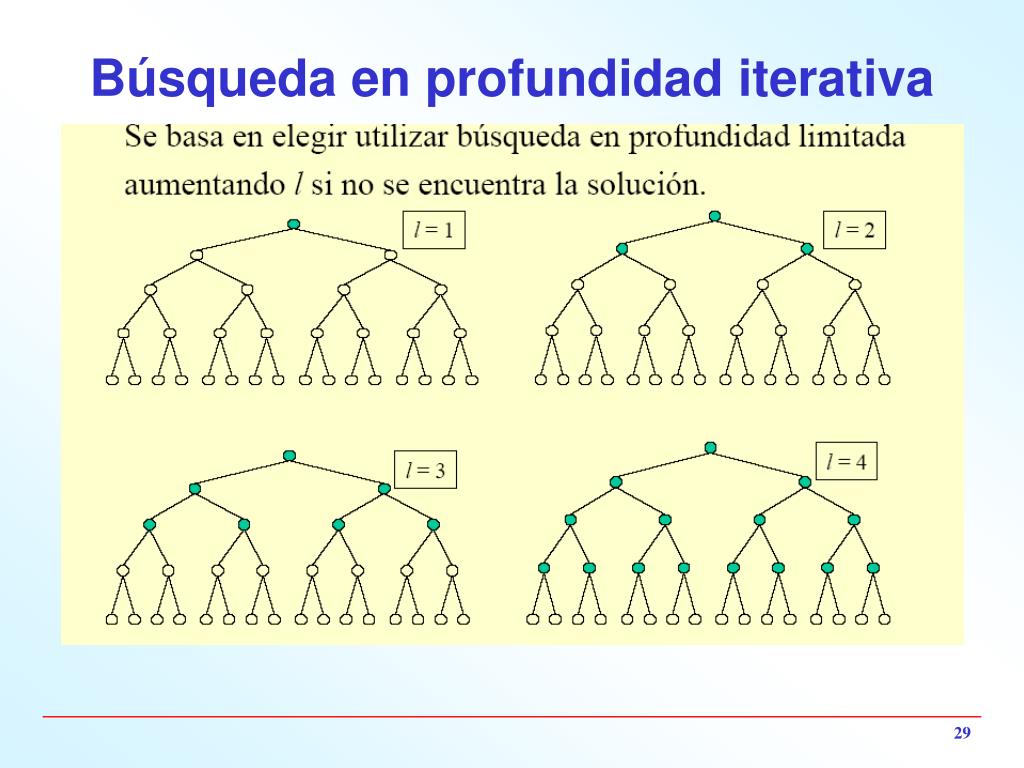 Búsqueda en profundidad iterativa

Se basa en elegir utilizar búsqueda en profundidad limitada aumentando $l$ si no se encuentra la solución.

$l = 1$

$l = 2$

$l = 3$

$l = 4$

29